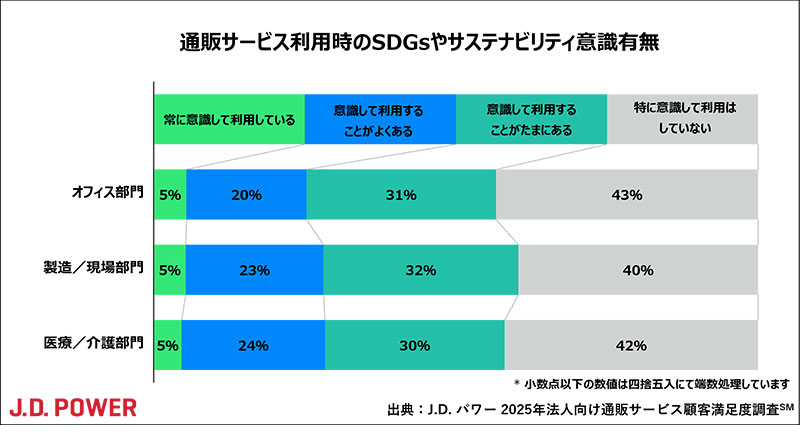 通販サービス利用時のSDGsやサステナビリティ意識有無

常に意識して利用している
意識して利用することがよくある
意識して利用することがたまにある
特に意識して利用はしていない

オフィス部門 5% 20% 31% 43%
製造／現場部門 5% 23% 32% 40%
医療／介護部門 5% 24% 30% 42%

＊ 小数点以下の数値は四捨五入にて端数処理しています

J.D. POWER

出典：J.D. パワー 2025年法人向け通販サービス顧客満足度調査$^{SM}$